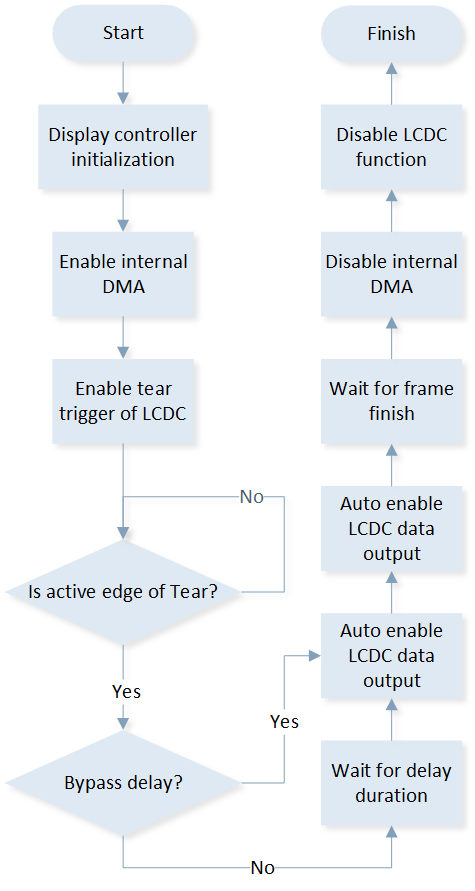 Start

Display controller initialization

Enable internal DMA

Enable tear trigger of LCDC

No

Is active edge of Tear?

Yes

Bypass delay?

Yes

No

Wait for delay duration

Auto enable LCDC data output

Auto enable LCDC data output

Wait for frame finish

Disable internal DMA

Disable LCDC function

Finish